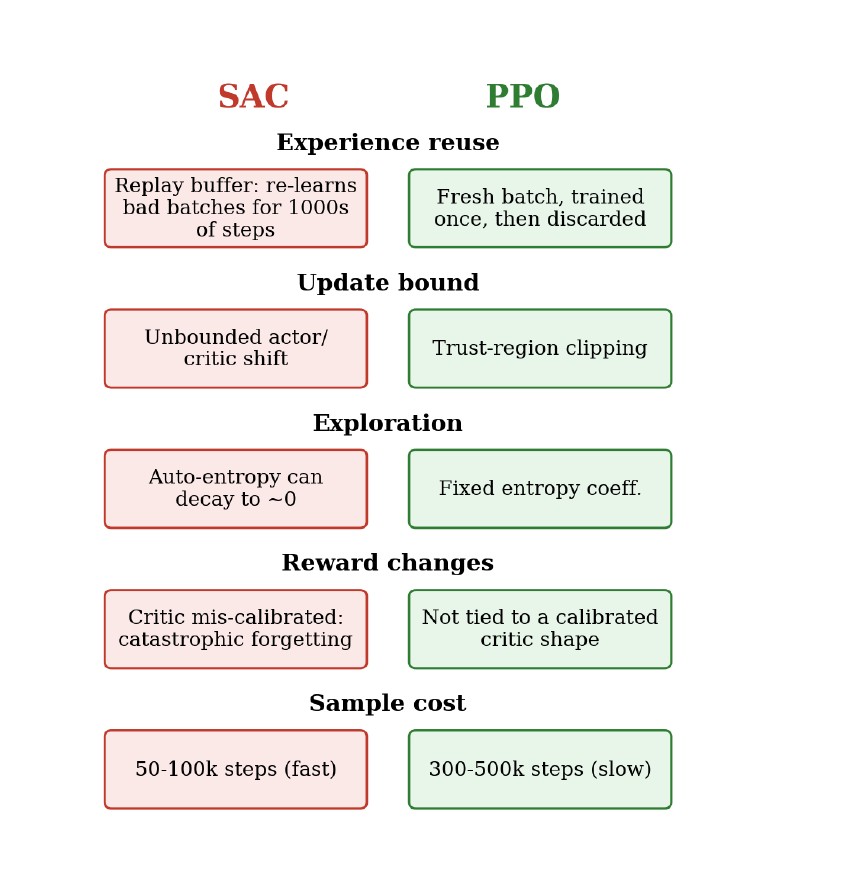 SAC

PPO

Experience reuse

Replay buffer: re-learns bad batches for 1000s of steps

Fresh batch, trained once, then discarded

Update bound

Unbounded actor/ critic shift

Trust-region clipping

Exploration

Auto-entropy can decay to ~0

Fixed entropy coeff.

Reward changes

Critic mis-calibrated: catastrophic forgetting

Not tied to a calibrated critic shape

Sample cost

50-100k steps (fast)

300-500k steps (slow)